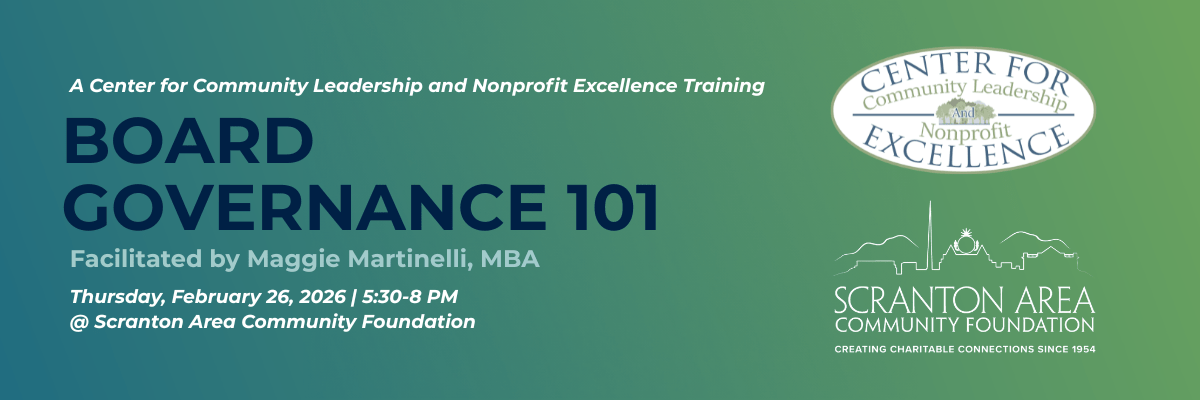 A Center for Community Leadership and Nonprofit Excellence Training

BOARD GOVERNANCE 101

Facilitated by Maggie Martinelli, MBA

Thursday, February 26, 2026 | 5:30-8 PM
@ Scranton Area Community Foundation

CENTER FOR
Community Leadership
And
Nonprofit
EXCELLENCE

SCRANTON AREA
COMMUNITY FOUNDATION
CREATING CHARITABLE CONNECTIONS SINCE 1954